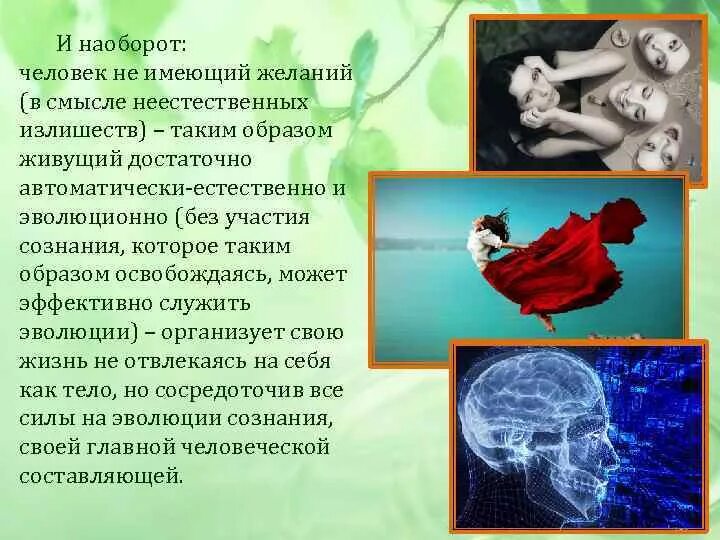 И наоборот:
человек не имеющий желаний (в смысле неестественных излишеств) – таким образом живущий достаточно автоматически-естественно и эволюционно (без участия сознания, которое таким образом освобождаясь, может эффективно служить эволюции) – организует свою жизнь не отвлекаясь на себя как тело, но сосредоточив все силы на эволюции сознания, своей главной человеческой составляющей.